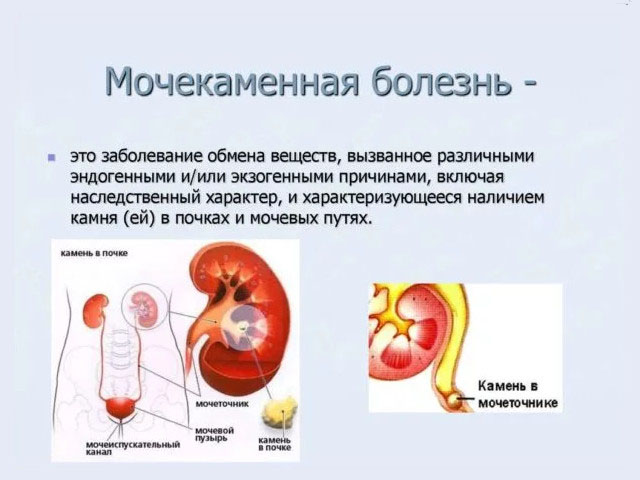 Мочекаменная болезнь -

это заболевание обмена веществ, вызванное различными эндогенными и/или экзогенными причинами, включая наследственный характер, и характеризующееся наличием камня (ей) в почках и мочевых путях.

камень в почке

мочеточник

мочевой пузырь

мочеиспускательный канал

камень в почке

Камень в мочеточнике